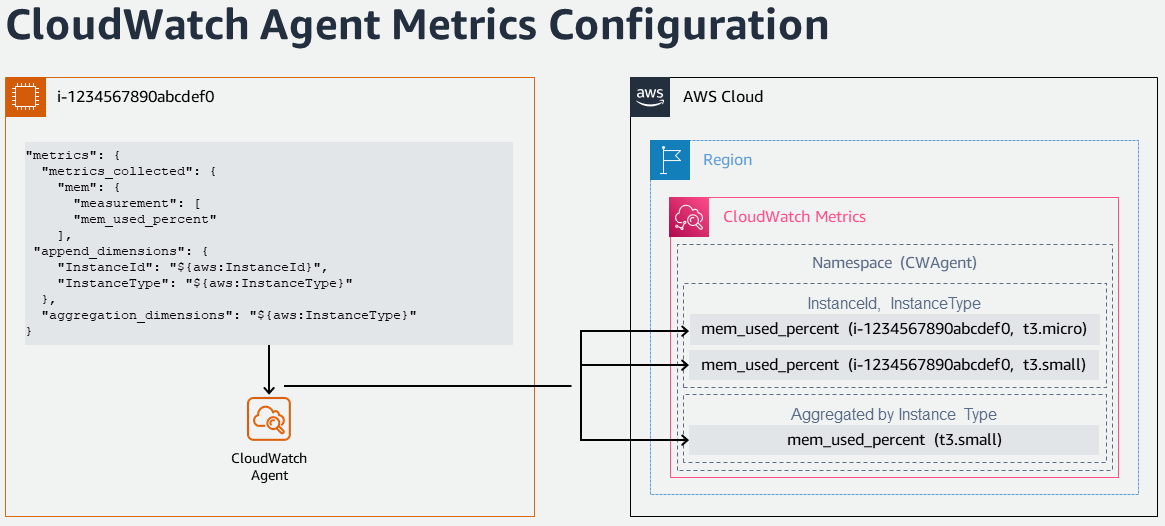 CloudWatch Agent Metrics Configuration

i-1234567890abcdef0

"metrics": {
 "metrics_collected": {
  "mem": {
   "measurement": [
   "mem_used_percent"
  ],
 "append_dimensions": {
  "InstanceId": "${aws:InstanceId}",
  "InstanceType": "${aws:InstanceType}"
 },
 "aggregation_dimensions": "${aws:InstanceType}"
}

CloudWatch Agent

aws AWS Cloud

Region

CloudWatch Metrics

Namespace (CWAgent)

InstanceId, InstanceType

mem_used_percent (i-1234567890abcdef0, t3.micro)

mem_used_percent (i-1234567890abcdef0, t3.small)

Aggregated by Instance Type

mem_used_percent (t3.small)